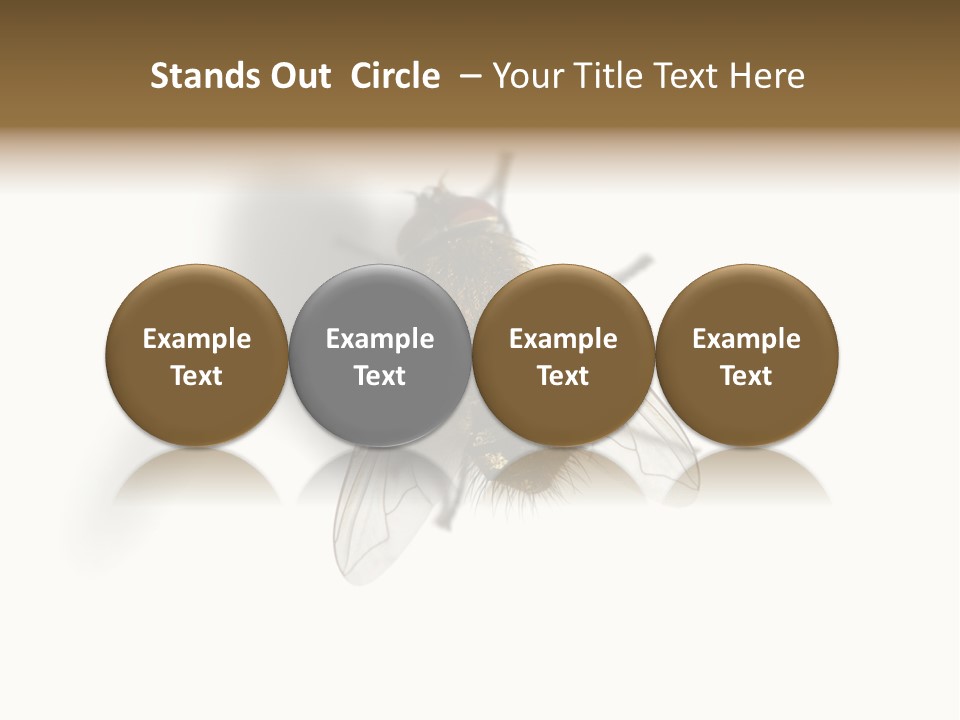 Stands Out Circle – Your Title Text Here

Example Text

Example Text

Example Text

Example Text